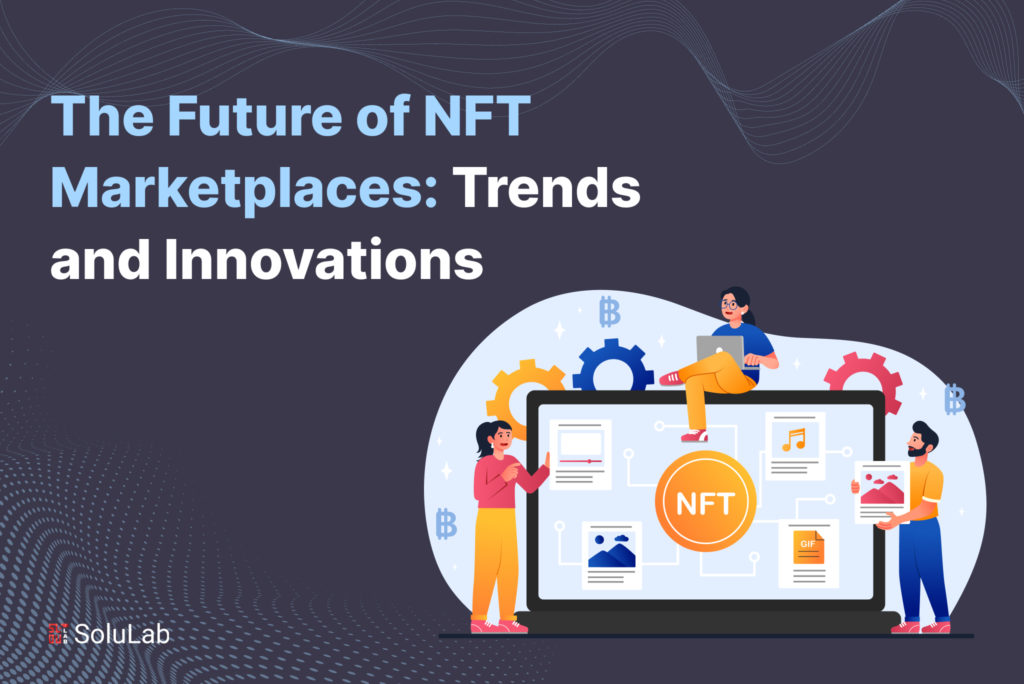 The Future of NFT Marketplaces: Trends and Innovations

NFT

GIF

SoluLab